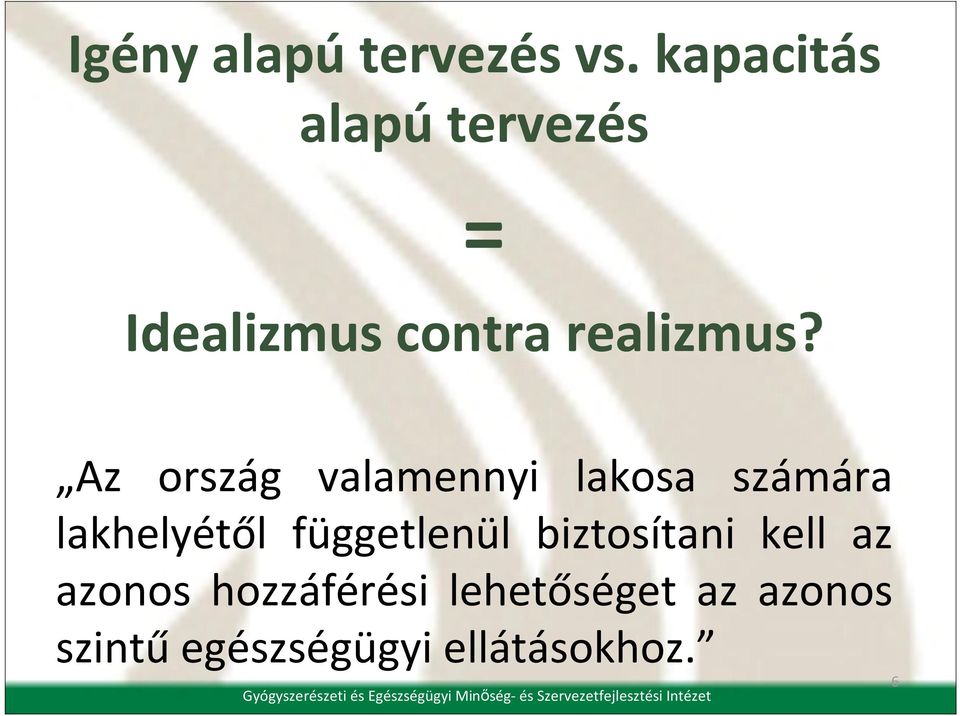 Igény alapú tervezés vs. kapacitás alapú tervezés

=

Idealizmus contra realizmus?

„Az ország valamennyi lakosa számára lakhelyétől függetlenül biztosítani kell az azonos hozzáférési lehetőséget az azonos szintű egészségügyi ellátásokhoz.”

6

Gyógyszerészeti és Egészségügyi Minőség- és Szervezetfejlesztési Intézet